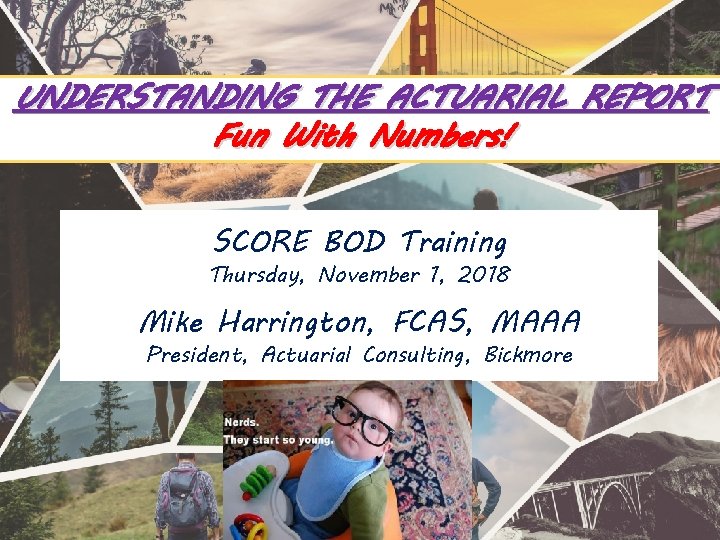 UNDERSTANDING THE ACTUARIAL REPORT
Fun With Numbers!

SCORE BOD Training
Thursday, November 1, 2018

Mike Harrington, FCAS, MAAA
President, Actuarial Consulting, Bickmore

Nerds.
They start so young.